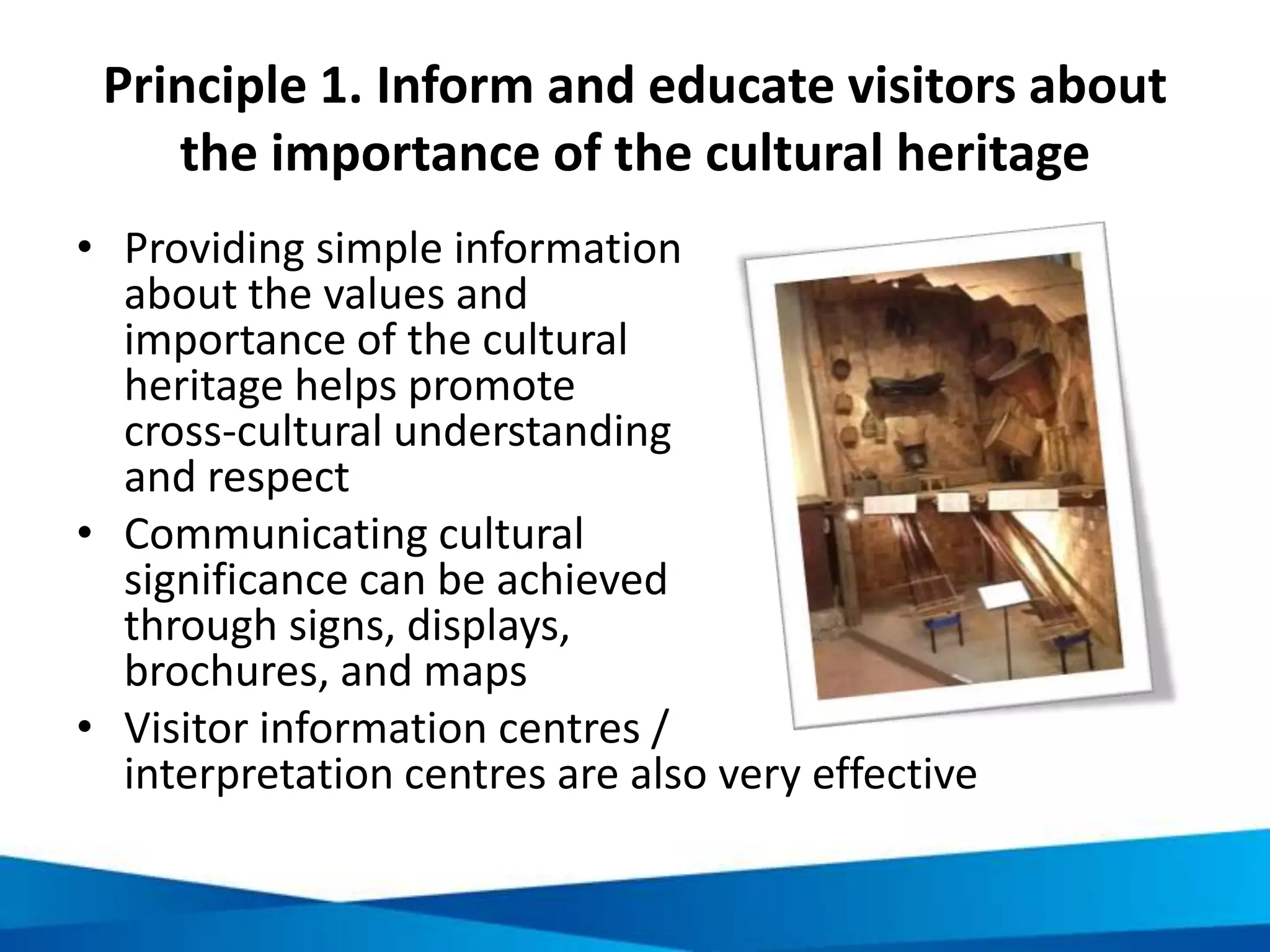 Principle 1. Inform and educate visitors about the importance of the cultural heritage

• Providing simple information about the values and importance of the cultural heritage helps promote cross-cultural understanding and respect

• Communicating cultural significance can be achieved through signs, displays, brochures, and maps

• Visitor information centres / interpretation centres are also very effective